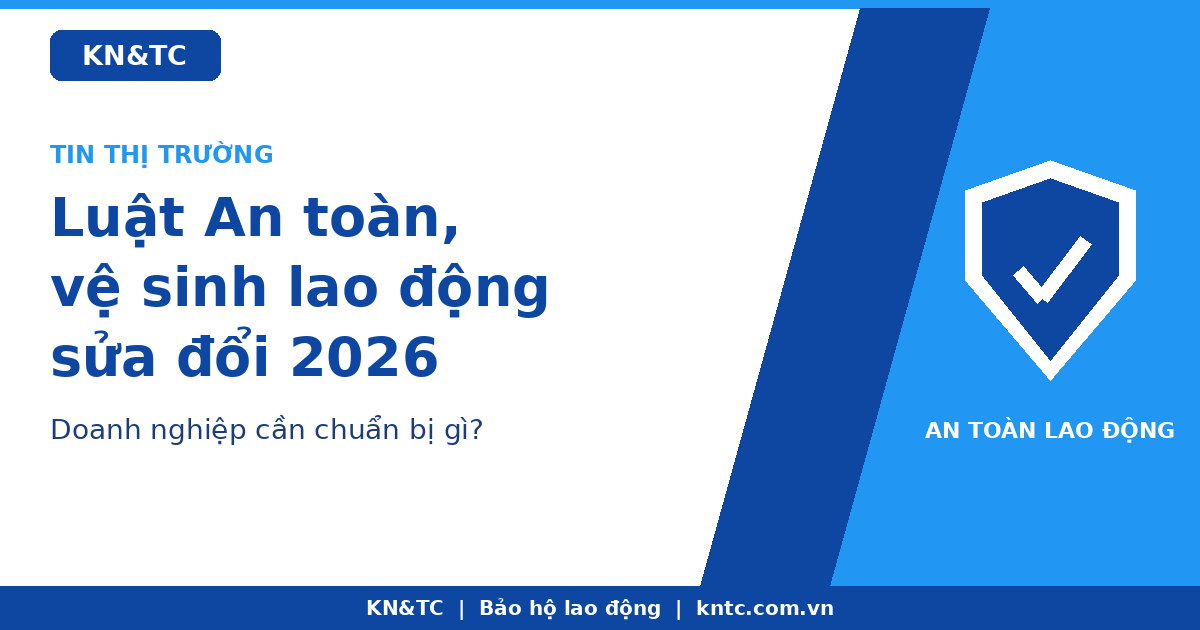 KN&TC

TIN THỊ TRƯỜNG

Luật An toàn,
vệ sinh lao động
sửa đổi 2026

Doanh nghiệp cần chuẩn bị gì?

AN TOÀN LAO ĐỘNG

KN&TC | Bảo hộ lao động | kntc.com.vn